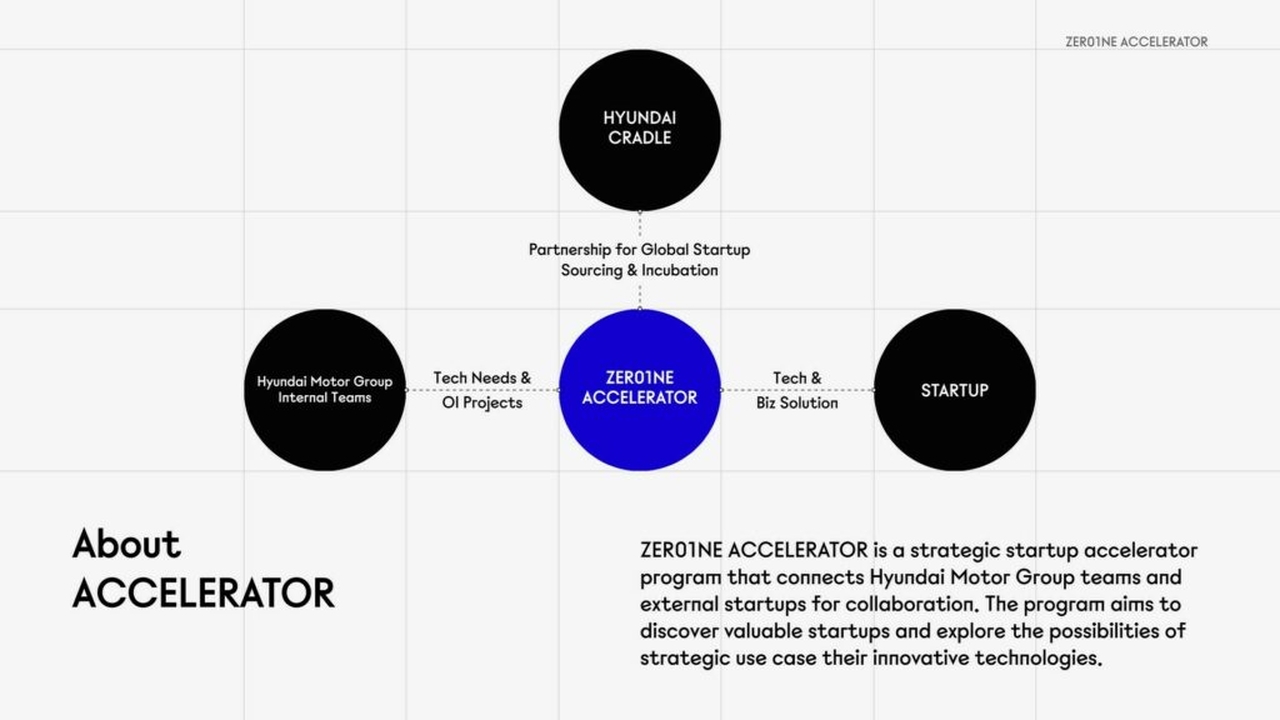 ZER01NE ACCELERATOR

HYUNDAI CRADLE

Partnership for Global Startup Sourcing & Incubation

Hyundai Motor Group Internal Teams

Tech Needs & OI Projects

ZER01NE ACCELERATOR

Tech & Biz Solution

STARTUP

About ACCELERATOR

ZER01NE ACCELERATOR is a strategic startup accelerator program that connects Hyundai Motor Group teams and external startups for collaboration. The program aims to discover valuable startups and explore the possibilities of strategic use case their innovative technologies.